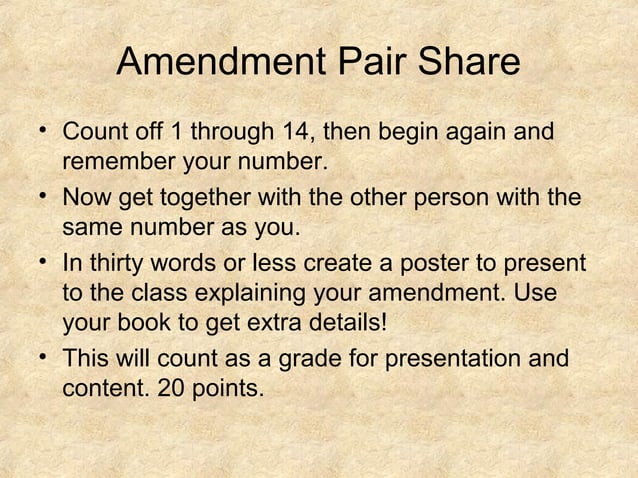 Amendment Pair Share

• Count off 1 through 14, then begin again and remember your number.

• Now get together with the other person with the same number as you.

• In thirty words or less create a poster to present to the class explaining your amendment. Use your book to get extra details!

• This will count as a grade for presentation and content. 20 points.